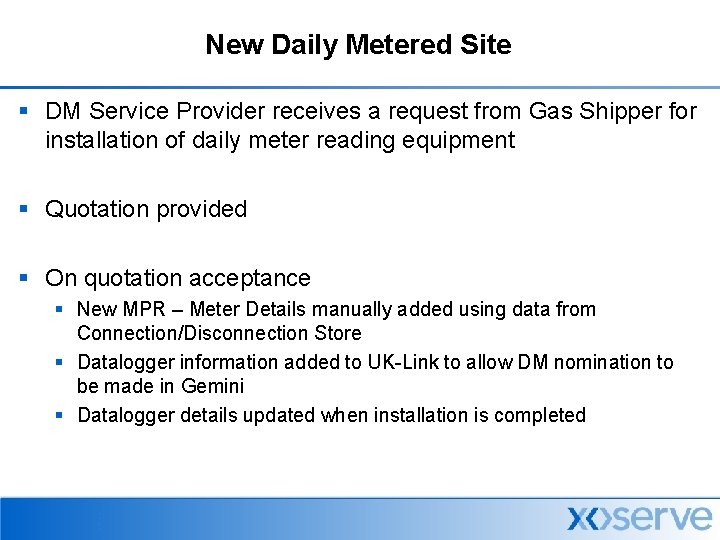 New Daily Metered Site

▪ DM Service Provider receives a request from Gas Shipper for installation of daily meter reading equipment

▪ Quotation provided

▪ On quotation acceptance

▪ New MPR – Meter Details manually added using data from Connection/Disconnection Store

▪ Datalogger information added to UK-Link to allow DM nomination to be made in Gemini

▪ Datalogger details updated when installation is completed

xoserve